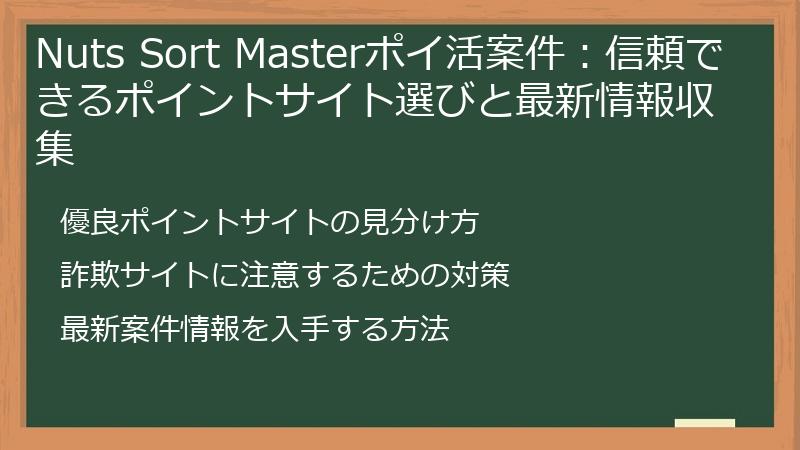 Nuts Sort Masterポイ活案件：信頼できるポイントサイト選びと最新情報収集

優良ポイントサイトの見分け方

詐欺サイトに注意するための対策

最新案件情報を入手する方法